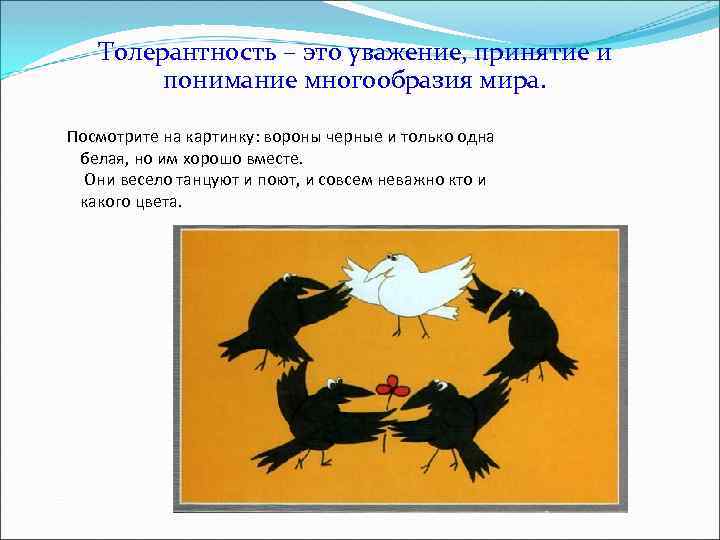 Толерантность – это уважение, принятие и понимание многообразия мира.

Посмотрите на картинку: вороны черные и только одна белая, но им хорошо вместе.
Они весело танцуют и поют, и совсем неважно кто и какого цвета.